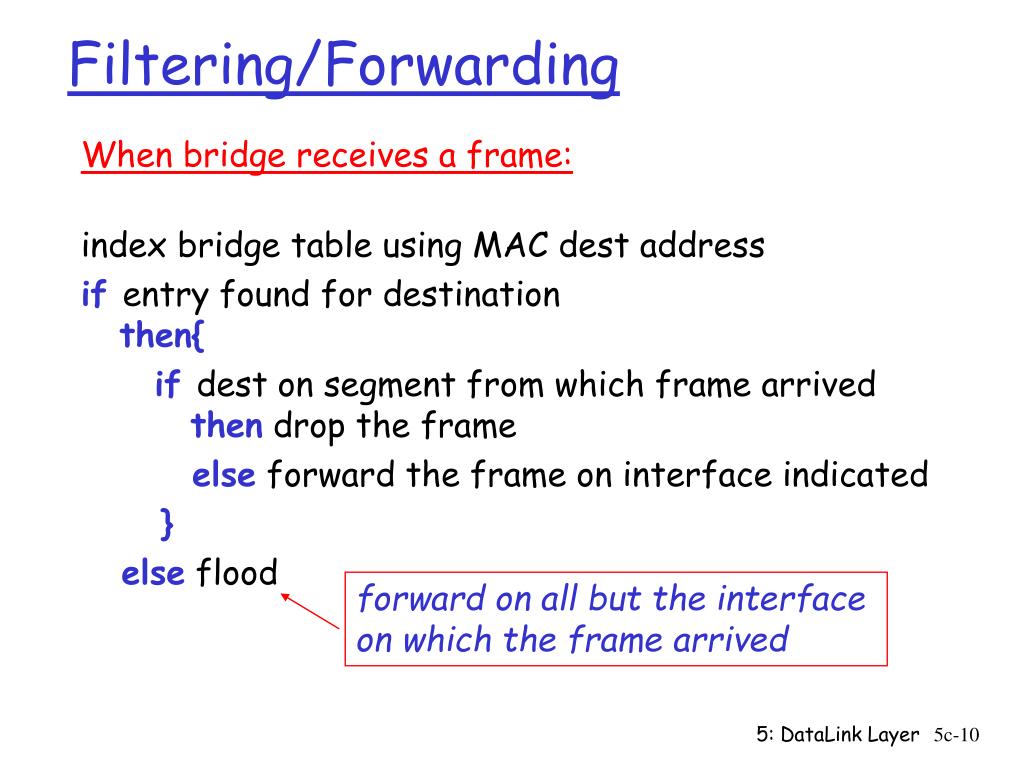 Filtering/Forwarding

When bridge receives a frame:

index bridge table using MAC dest address
if entry found for destination
then{
if dest on segment from which frame arrived
then drop the frame
else forward the frame on interface indicated
}
else flood

forward on all but the interface on which the frame arrived

5: DataLink Layer 5c-10